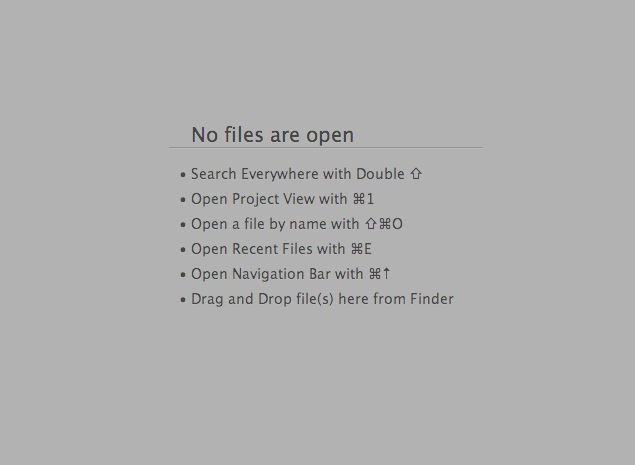 No files are open

• Search Everywhere with Double ⇧
• Open Project View with ⌘1
• Open a file by name with ⇧⌘O
• Open Recent Files with ⌘E
• Open Navigation Bar with ⌘↑
• Drag and Drop file(s) here from Finder